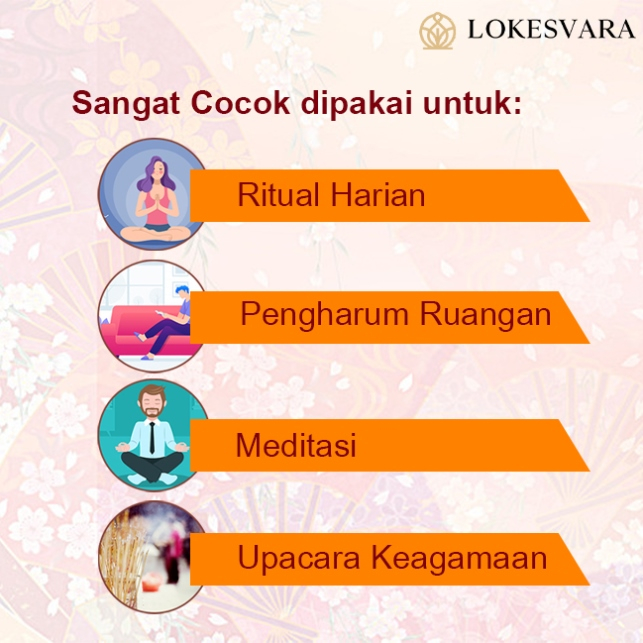 LOKESVARA

Sangat Cocok dipakai untuk:

Ritual Harian

Pengharum Ruangan

Meditasi

Upacara Keagamaan